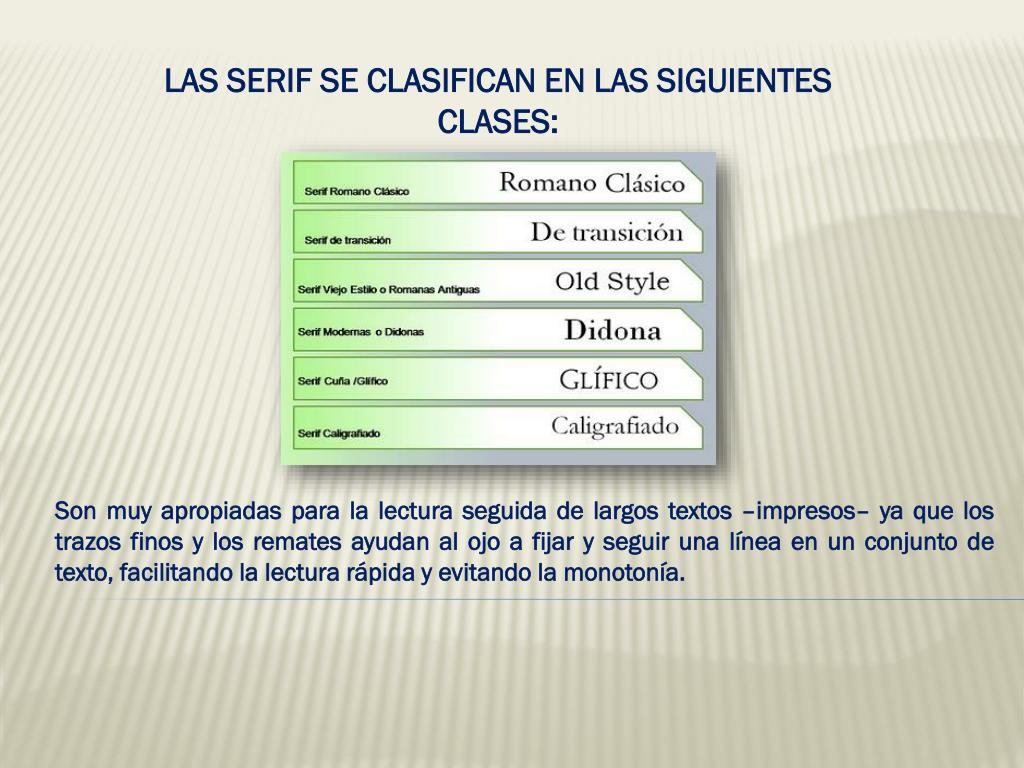 LAS SERIF SE CLASIFICAN EN LAS SIGUIENTES CLASES:

Serif Romano Clásico Romano Clásico

Serif de transición De transición

Serif Viejo Estilo o Romanas Antiguas Old Style

Serif Modernas o Didonas Didona

Serif Cuña /Glífico GLÍFICO

Serif Caligrafiado Caligrafiado

Son muy apropiadas para la lectura seguida de largos textos –impresos– ya que los trazos finos y los remates ayudan al ojo a fijar y seguir una línea en un conjunto de texto, facilitando la lectura rápida y evitando la monotonía.